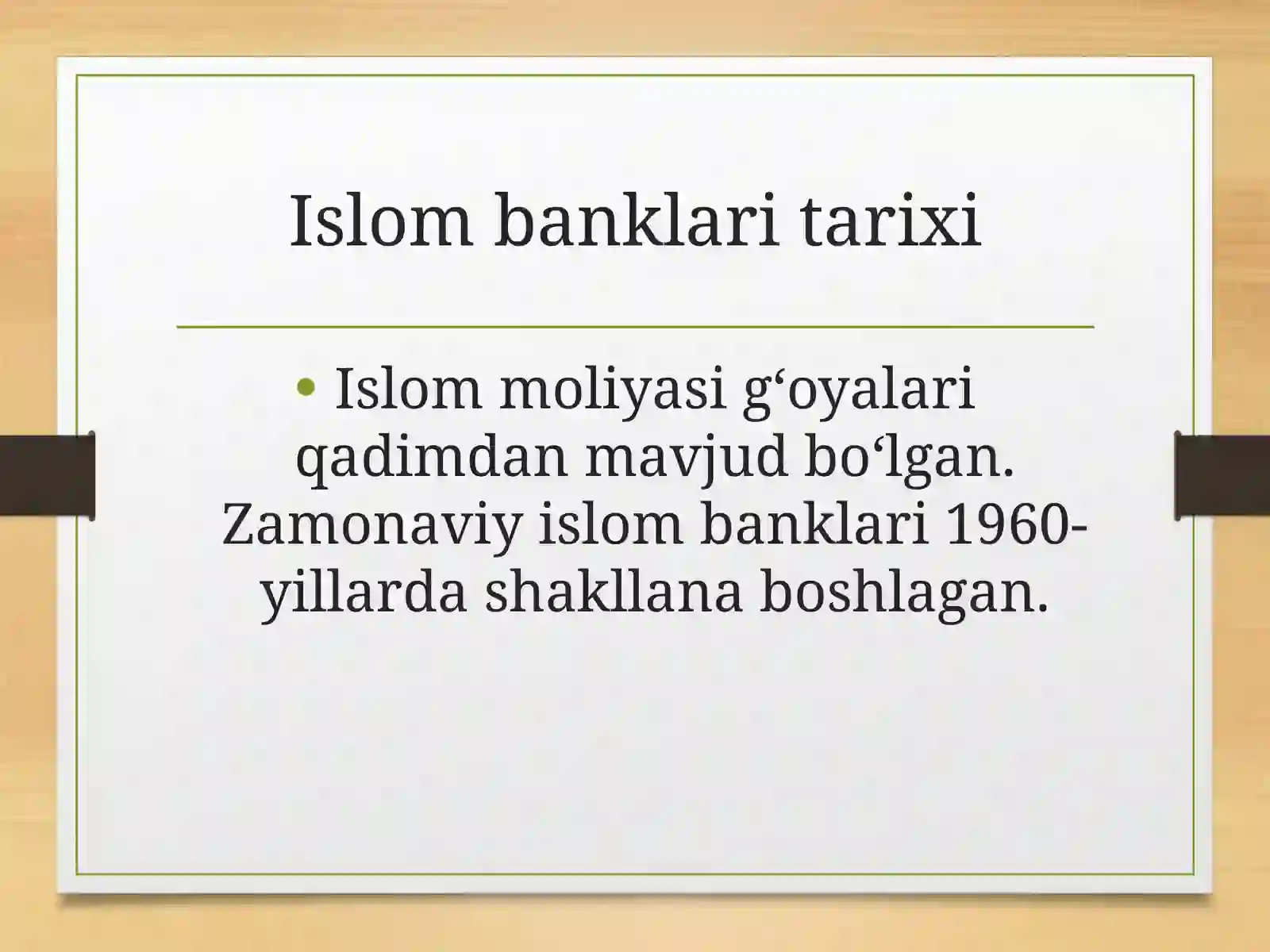 Islom banklari tarixi

• Islom moliyasi g‘oyalari qadimdan mavjud bo‘lgan. Zamonaviy islom banklari 1960-yillarda shakllana boshlagan.